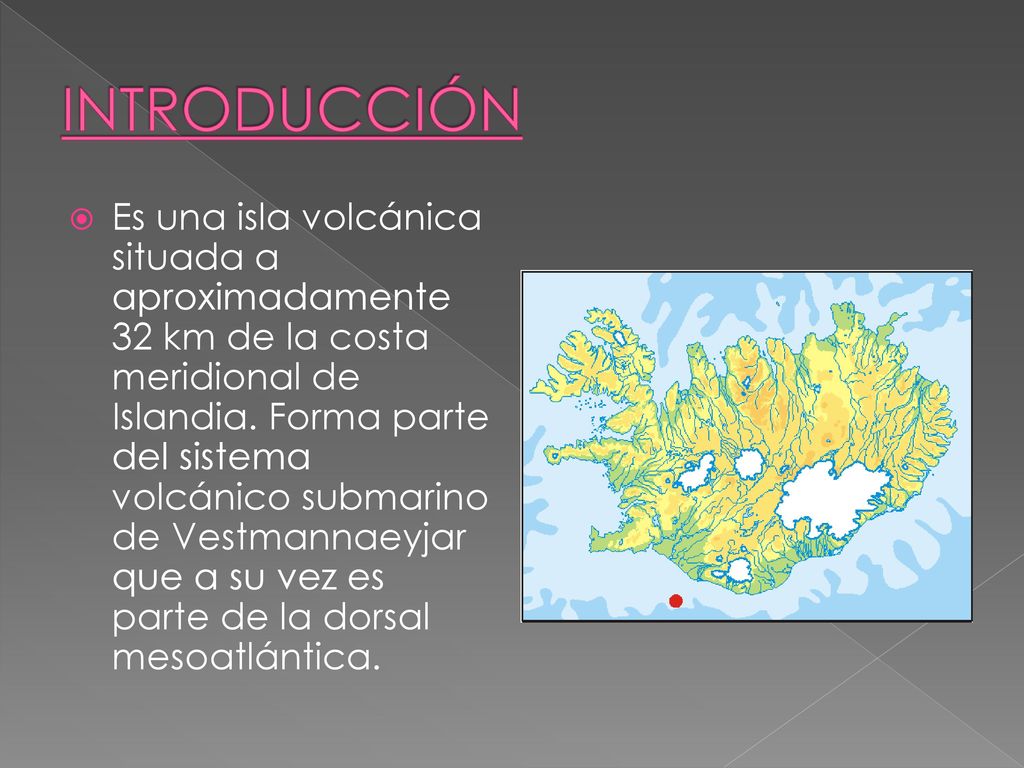 INTRODUCCIÓN

Es una isla volcánica situada a aproximadamente 32 km de la costa meridional de Islandia. Forma parte del sistema volcánico submarino de Vestmannaeyjar que a su vez es parte de la dorsal mesoatlántica.